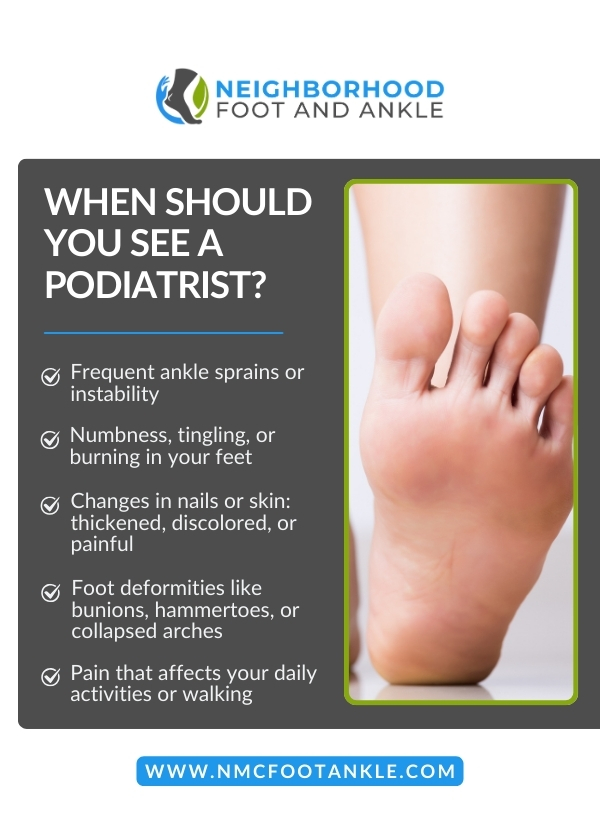 NEIGHBORHOOD
FOOT AND ANKLE

WHEN SHOULD YOU SEE A PODIATRIST?

Frequent ankle sprains or instability

Numbness, tingling, or burning in your feet

Changes in nails or skin: thickened, discolored, or painful

Foot deformities like bunions, hammertoes, or collapsed arches

Pain that affects your daily activities or walking

WWW.NMCFOOTANKLE.COM